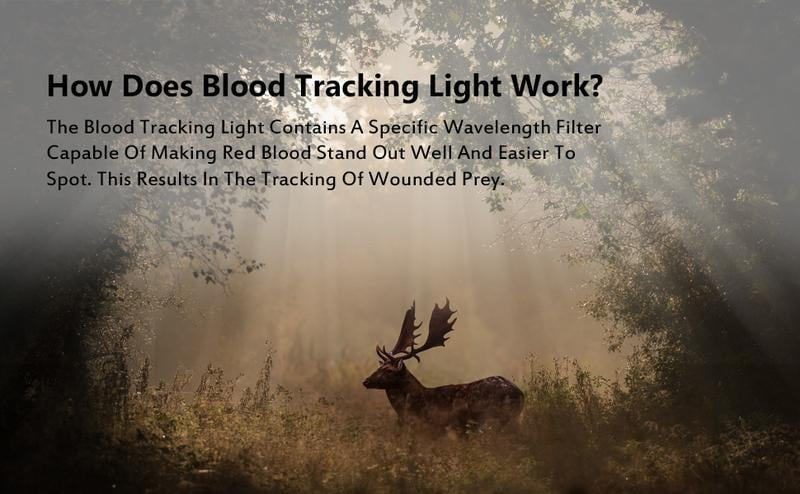 How Does Blood Tracking Light Work?

The Blood Tracking Light Contains A Specific Wavelength Filter Capable Of Making Red Blood Stand Out Well And Easier To Spot. This Results In The Tracking Of Wounded Prey.